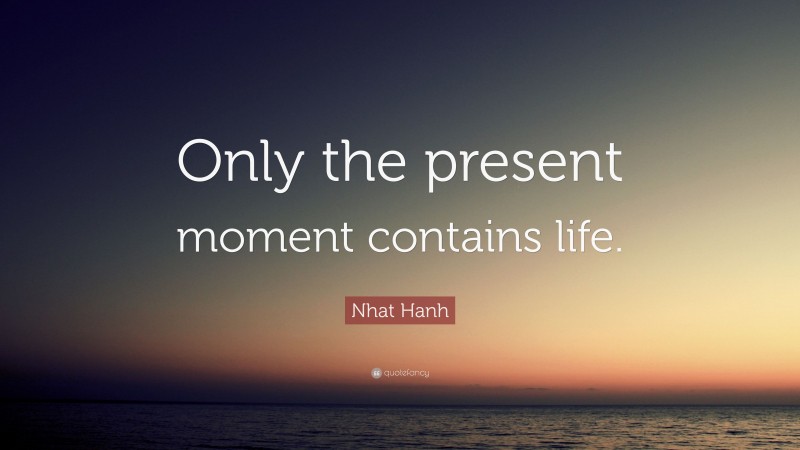 Only the present moment contains life.

Nhat Hanh

quotefancy